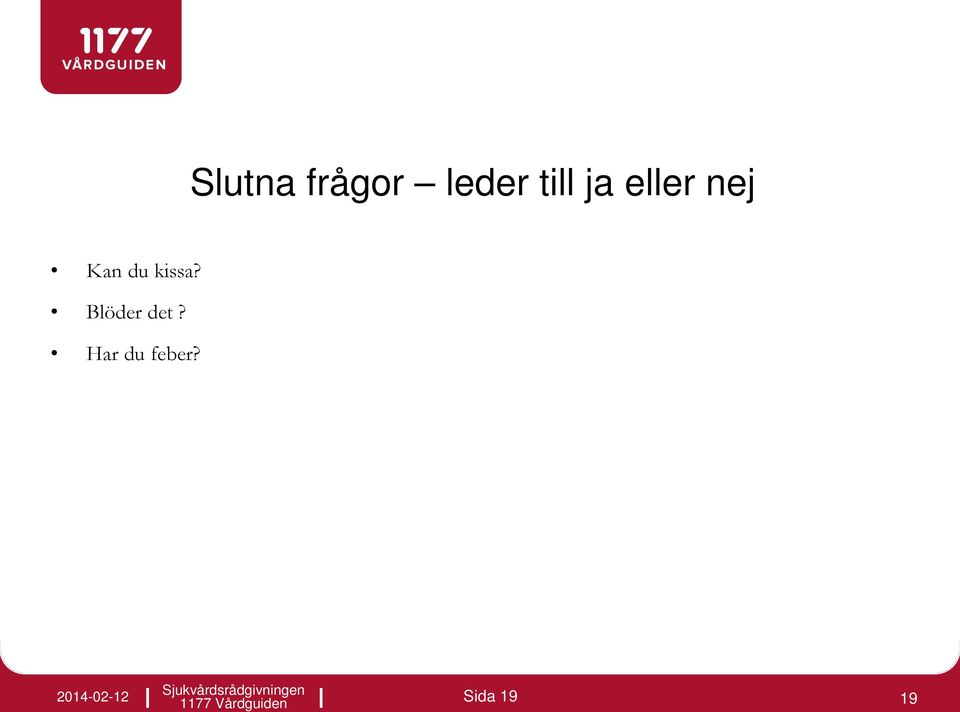 1177
VÅRDGUIDEN

Slutna frågor – leder till ja eller nej

• Kan du kissa?
• Blöder det ?
• Har du feber?

2014-02-12 | Sjukvårdsrådgivningen 1177 Vårdguiden | Sida 19 19